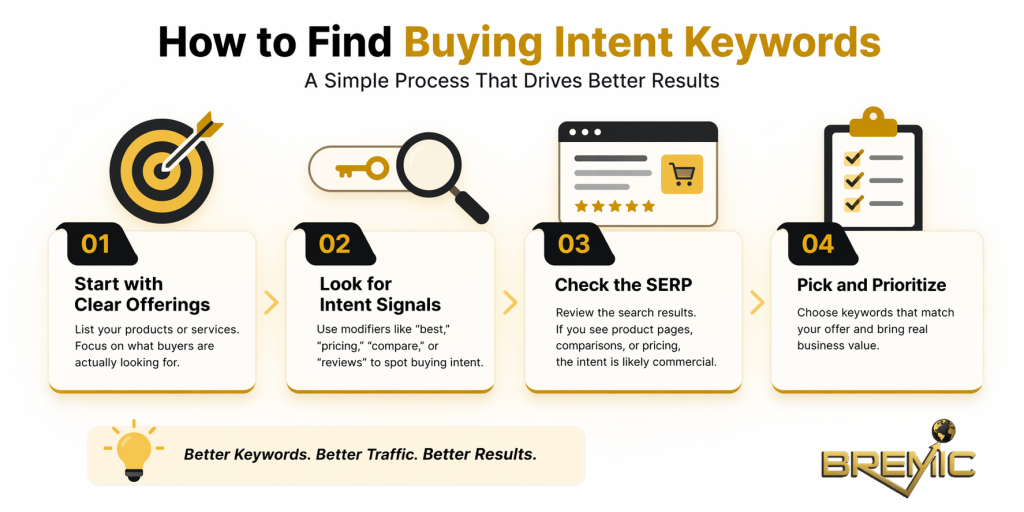 How to Find Buying Intent Keywords
A Simple Process That Drives Better Results

01
Start with Clear Offerings
List your products or services. Focus on what buyers are actually looking for.

02
Look for Intent Signals
Use modifiers like “best,” “pricing,” “compare,” or “reviews” to spot buying intent.

03
Check the SERP
Review the search results. If you see product pages, comparisons, or pricing, the intent is likely commercial.

04
Pick and Prioritize
Choose keywords that match your offer and bring real business value.

Better Keywords. Better Traffic. Better Results.

BREMIC